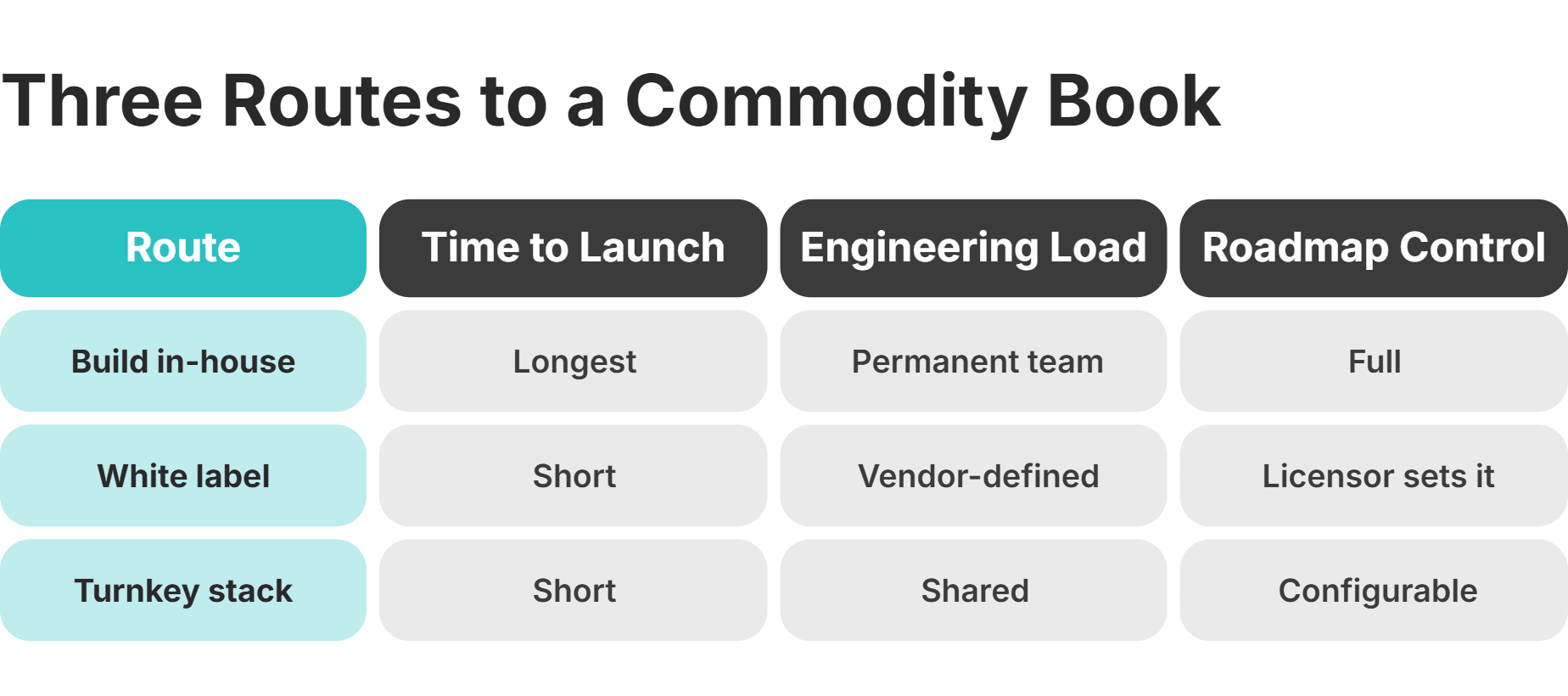 Three Routes to a Commodity Book

| Route | Time to Launch | Engineering Load | Roadmap Control |
|---|---|---|---|
| Build in-house | Longest | Permanent team | Full |
| White label | Short | Vendor-defined | Licensor sets it |
| Turnkey stack | Short | Shared | Configurable |